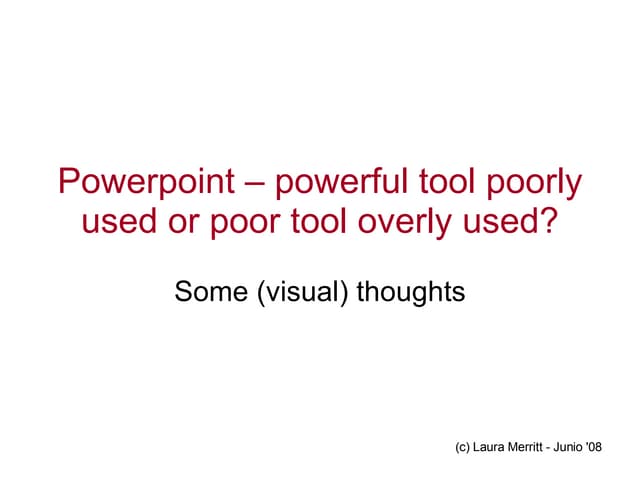 Powerpoint – powerful tool poorly used or poor tool overly used?

Some (visual) thoughts

(c) Laura Merritt - Junio '08